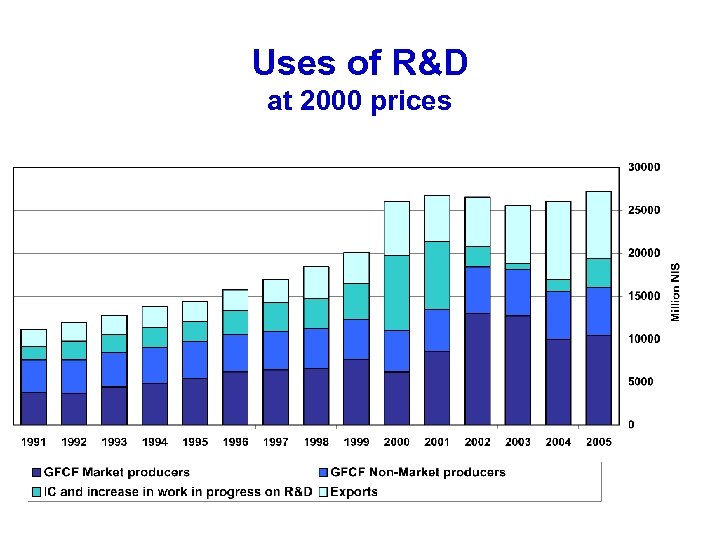 Uses of R&D
at 2000 prices

30000
25000
20000
15000
10000
5000
0

Million NIS

1991 1992 1993 1994 1995 1996 1997 1998 1999 2000 2001 2002 2003 2004 2005

GFCF Market producers
GFCF Non-Market producers
IC and increase in work in progress on R&D
Exports